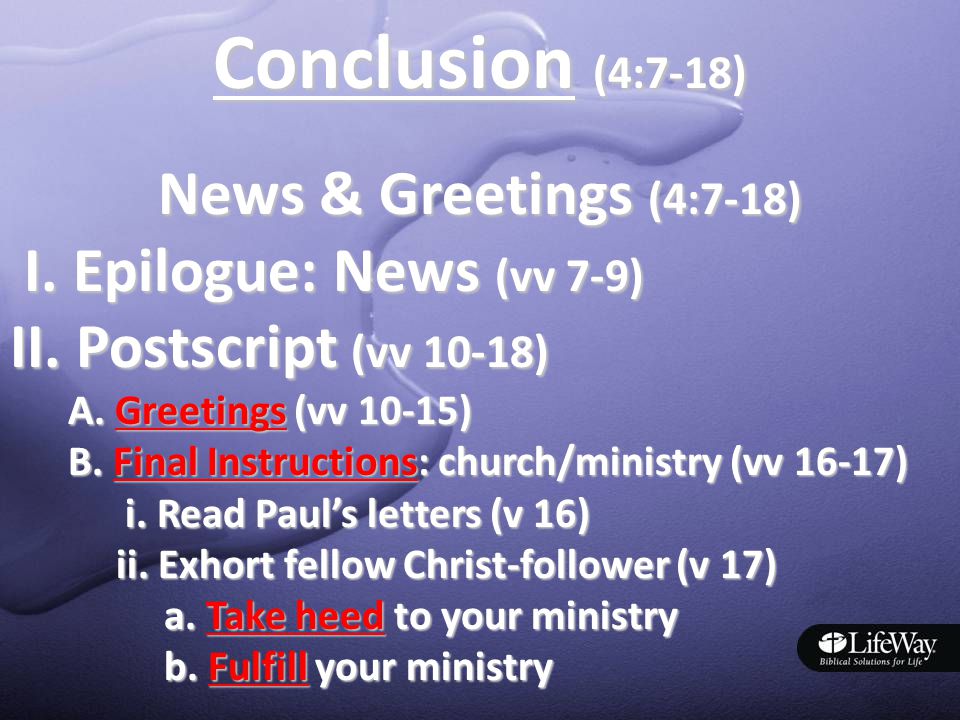 Conclusion (4:7-18)

News & Greetings (4:7-18)

I. Epilogue: News (vv 7-9)

II. Postscript (vv 10-18)

A. Greetings (vv 10-15)

B. Final Instructions: church/ministry (vv 16-17)

i. Read Paul's letters (v 16)

ii. Exhort fellow Christ-follower (v 17)

a. Take heed to your ministry

b. Fulfill your ministry

LifeWay
Biblical Solutions for Life